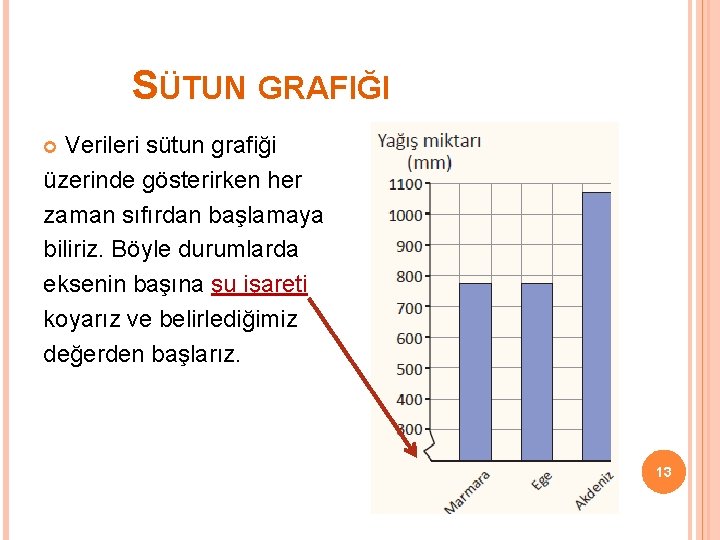 SÜTUN GRAFIĞI

Verileri sütun grafiği üzerinde gösterirken her zaman sıfırdan başlamaya biliriz. Böyle durumlarda eksenin başına şu işareti koyarız ve belirlediğimiz değerden başlarız.

Yağış miktarı (mm)

1100
1000
900
800
700
600
500
400
300

Marmara
Ege
Akdeniz

13